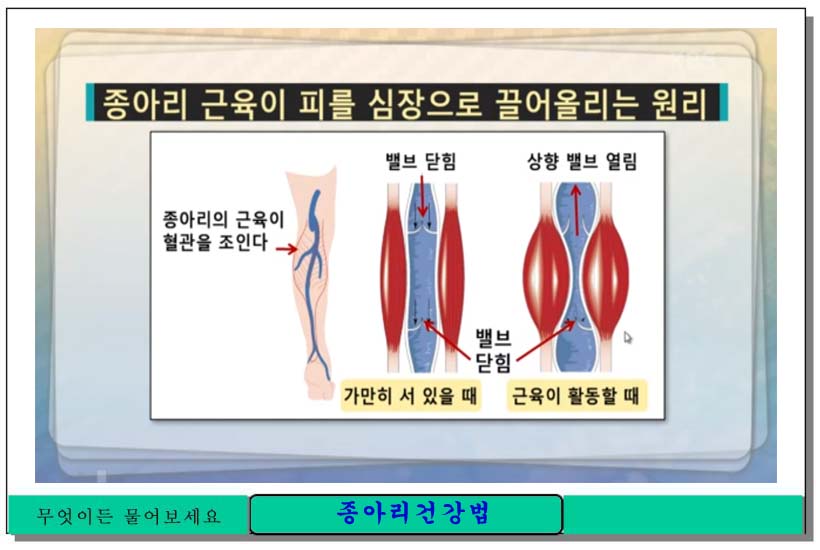 종아리 근육이 피를 심장으로 끌어올리는 원리

종아리의 근육이 혈관을 조인다

밸브 닫힘

상향 밸브 열림

밸브 닫힘

가만히 서 있을 때

근육이 활동할 때

무엇이든 물어보세요

종아리건강법